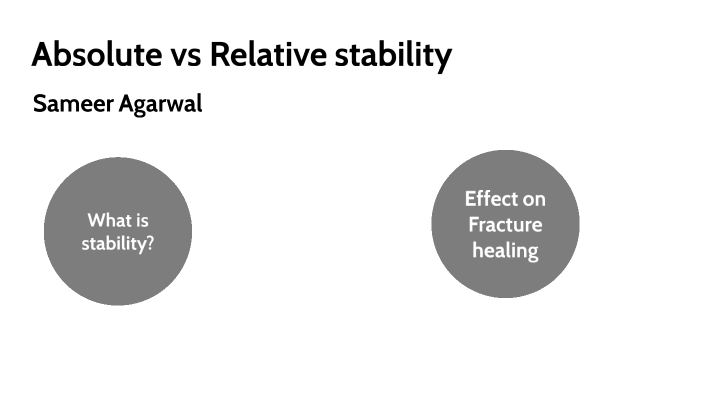 Absolute vs Relative stability

Sameer Agarwal

What is stability?

Effect on Fracture healing